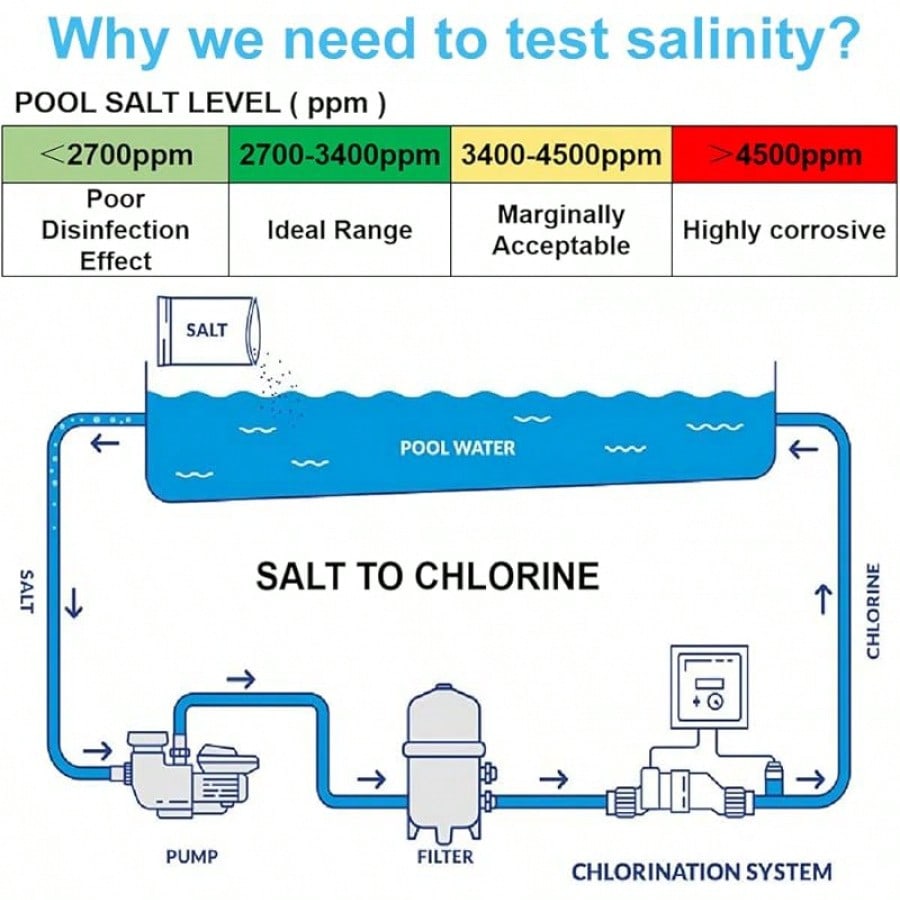 Why we need to test salinity?

POOL SALT LEVEL ( ppm )

| <2700ppm | 2700-3400ppm | 3400-4500ppm | >4500ppm |
|---|---|---|---|
| Poor Disinfection Effect | Ideal Range | Marginally Acceptable | Highly corrosive |

SALT

POOL WATER

SALT

SALT TO CHLORINE

CHLORINE

PUMP

FILTER

CHLORINATION SYSTEM